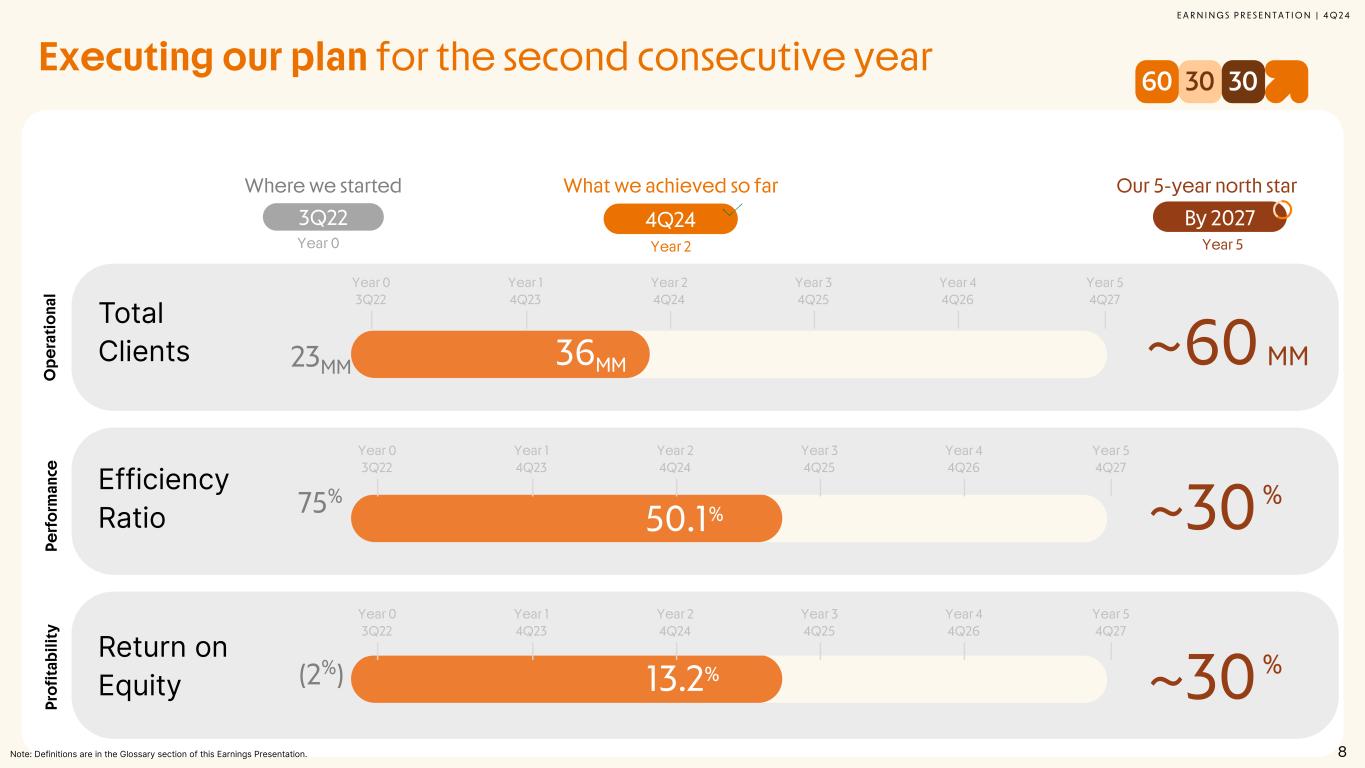 EARNINGS PRESENTATION | 4Q24

Executing our plan for the second consecutive year

60 30 30

Where we started
3Q22
Year 0

What we achieved so far
4Q24
Year 2

Our 5-year north star
By 2027
Year 5

Operational

Total Clients

Year 0 3Q22
Year 1 4Q23
Year 2 4Q24
Year 3 4Q25
Year 4 4Q26
Year 5 4Q27

23MM
36MM
~60 MM

Performance

Efficiency Ratio

Year 0 3Q22
Year 1 4Q23
Year 2 4Q24
Year 3 4Q25
Year 4 4Q26
Year 5 4Q27

75%
50.1%
~30 %

Profitability

Return on Equity

Year 0 3Q22
Year 1 4Q23
Year 2 4Q24
Year 3 4Q25
Year 4 4Q26
Year 5 4Q27

(2%)
13.2%
~30 %

Note: Definitions are in the Glossary section of this Earnings Presentation.

8